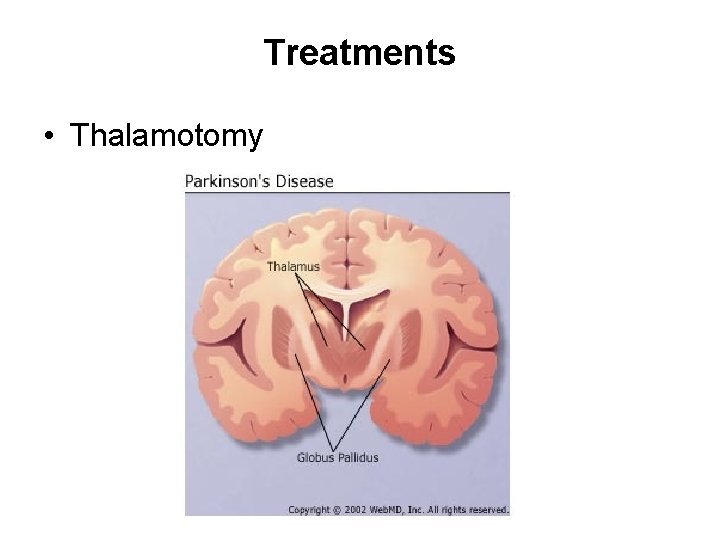 Treatments

• Thalamotomy

Parkinson's Disease

Thalamus

Globus Pallidus

Copyright © 2002 WebMD, Inc. All rights reserved.